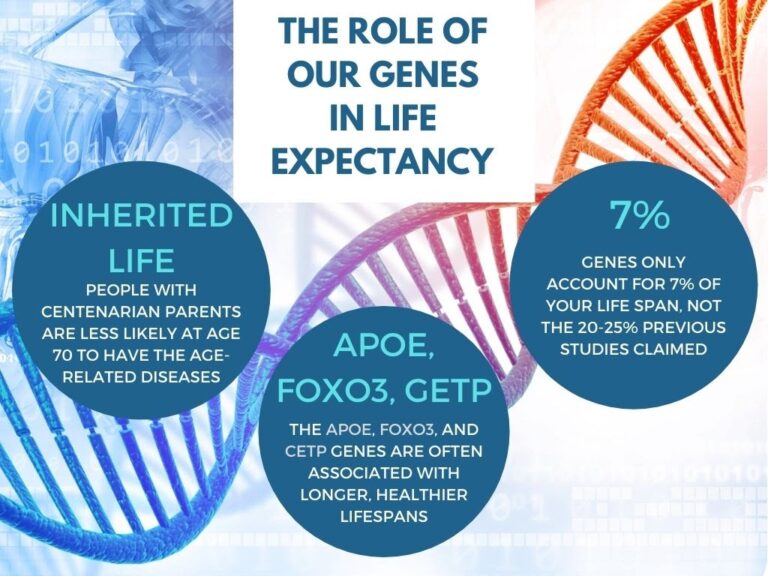 THE ROLE OF OUR GENES IN LIFE EXPECTANCY

INHERITED LIFE

PEOPLE WITH CENTENARIAN PARENTS ARE LESS LIKELY AT AGE 70 TO HAVE THE AGE-RELATED DISEASES

APOE, FOXO3, GETP

THE APOE, FOXO3, AND CETP GENES ARE OFTEN ASSOCIATED WITH LONGER, HEALTHIER LIFESPANS

7%

GENES ONLY ACCOUNT FOR 7% OF YOUR LIFE SPAN, NOT THE 20-25% PREVIOUS STUDIES CLAIMED